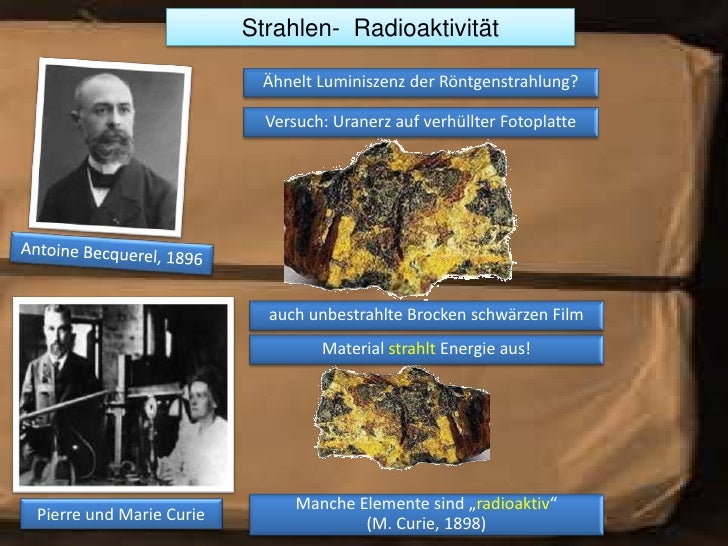 Strahlen- Radioaktivität

Ähnelt Luminiszenz der Röntgenstrahlung?

Versuch: Uranerz auf verhüllter Fotoplatte

Antoine Becquerel, 1896

auch unbestrahlte Brocken schwärzen Film

Material strahlt Energie aus!

Pierre und Marie Curie

Manche Elemente sind „radioaktiv“ (M. Curie, 1898)